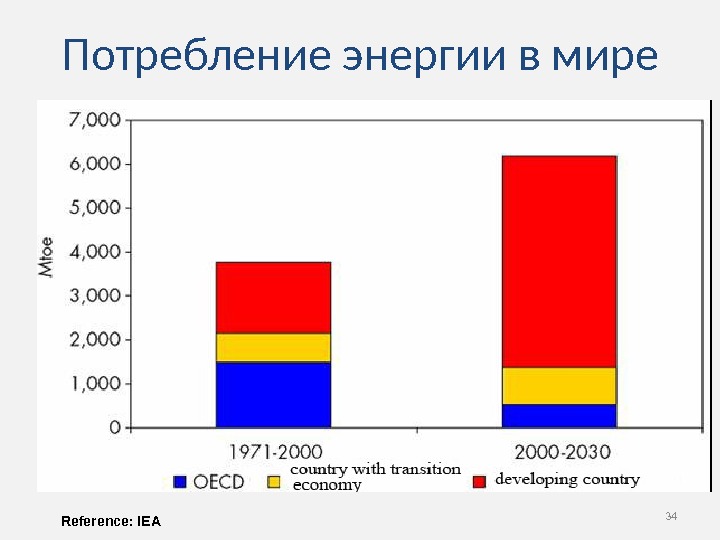 Потребление энергии в мире

7,000
6,000
5,000
4,000
3,000
2,000
1,000
0

Mtoe

1971-2000
2000-2030

OECD
country with transition economy
developing country

Reference: IEA

34